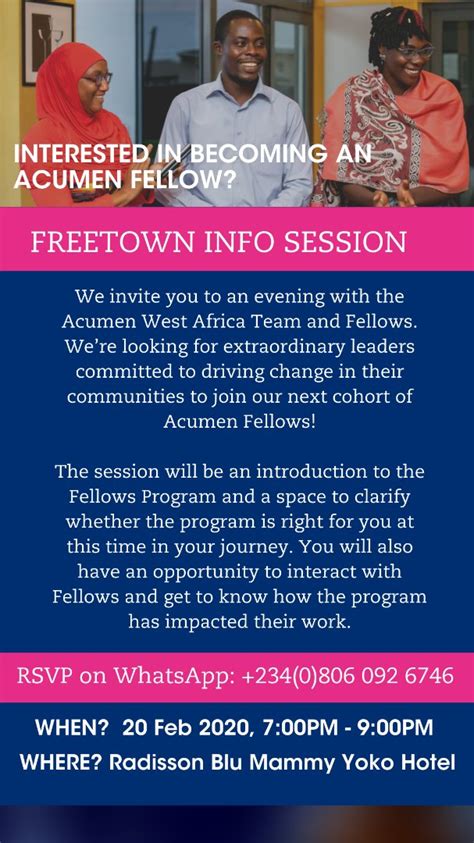 INTERESTED IN BECOMING AN ACUMEN FELLOW?

FREETOWN INFO SESSION

We invite you to an evening with the Acumen West Africa Team and Fellows. We're looking for extraordinary leaders committed to driving change in their communities to join our next cohort of Acumen Fellows!

The session will be an introduction to the Fellows Program and a space to clarify whether the program is right for you at this time in your journey. You will also have an opportunity to interact with Fellows and get to know how the program has impacted their work.

RSVP on WhatsApp: +234(0)806 092 6746

WHEN? 20 Feb 2020, 7:00PM - 9:00PM
WHERE? Radisson Blu Mammy Yoko Hotel